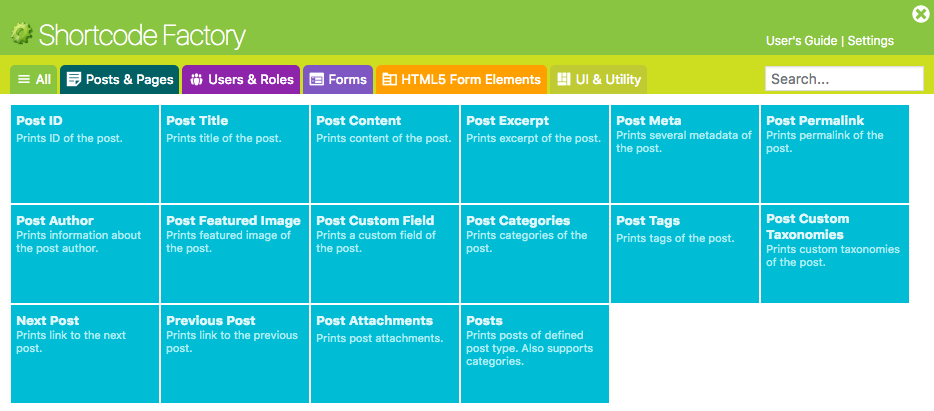 Shortcode Factory

User's Guide | Settings

All
Posts & Pages
Users & Roles
Forms
HTML5 Form Elements
UI & Utility

Search...

Post ID
Prints ID of the post.

Post Title
Prints title of the post.

Post Content
Prints content of the post.

Post Excerpt
Prints excerpt of the post.

Post Meta
Prints several metadata of the post.

Post Permalink
Prints permalink of the post.

Post Author
Prints information about the post author.

Post Featured Image
Prints featured image of the post.

Post Custom Field
Prints a custom field of the post.

Post Categories
Prints categories of the post.

Post Tags
Prints tags of the post.

Post Custom Taxonomies
Prints custom taxonomies of the post.

Next Post
Prints link to the next post.

Previous Post
Prints link to the previous post.

Post Attachments
Prints post attachments.

Posts
Prints posts of defined post type. Also supports categories.